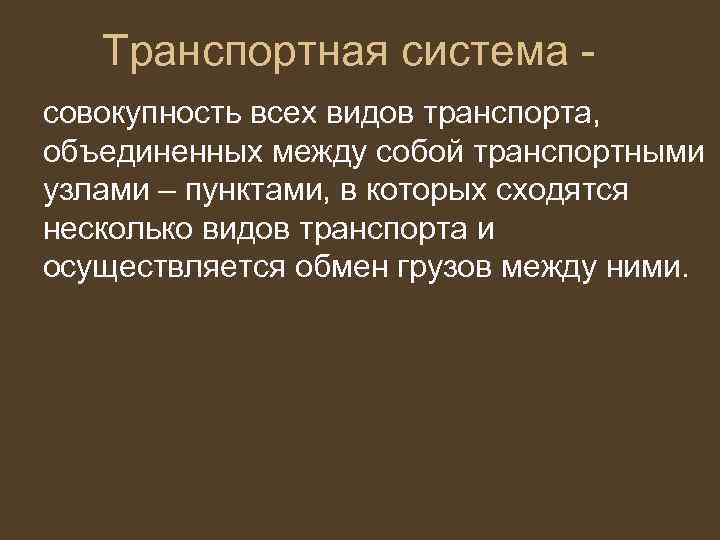 Транспортная система -

совокупность всех видов транспорта, объединенных между собой транспортными узлами – пунктами, в которых сходятся несколько видов транспорта и осуществляется обмен грузов между ними.